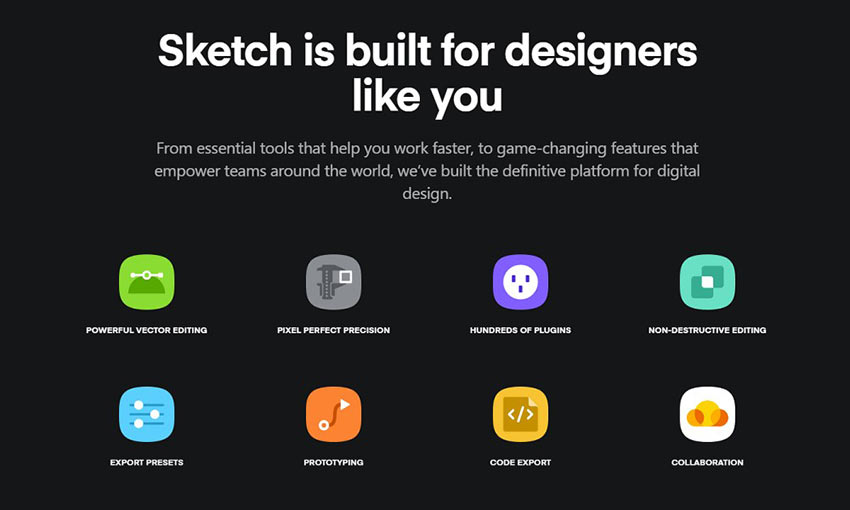 Sketch is built for designers like you

From essential tools that help you work faster, to game-changing features that empower teams around the world, we've built the definitive platform for digital design.

POWERFUL VECTOR EDITING

PIXEL PERFECT PRECISION

HUNDREDS OF PLUGINS

NON-DESTRUCTIVE EDITING

EXPORT PRESETS

PROTOTYPING

</>

CODE EXPORT

COLLABORATION